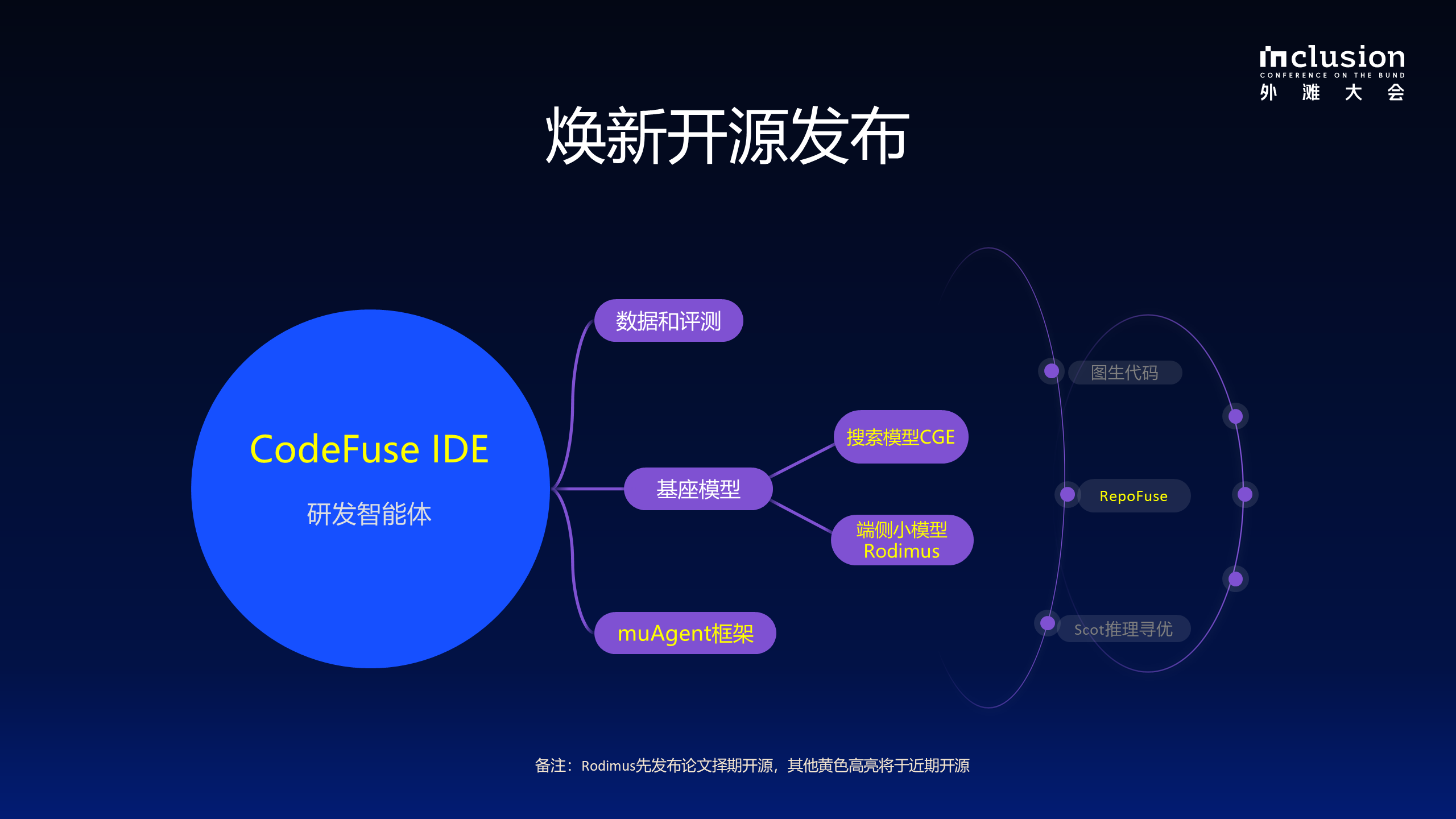 inclusion
CONFERENCE ON THE BUND
外 滩 大 会

焕新开源发布

CodeFuse IDE
研发智能体

数据和评测

基座模型

搜索模型CGE

端侧小模型
Rodimus

muAgent框架

图生代码

RepoFuse

Scot推理寻优

备注：Rodimus先发布论文择期开源，其他黄色高亮将于近期开源